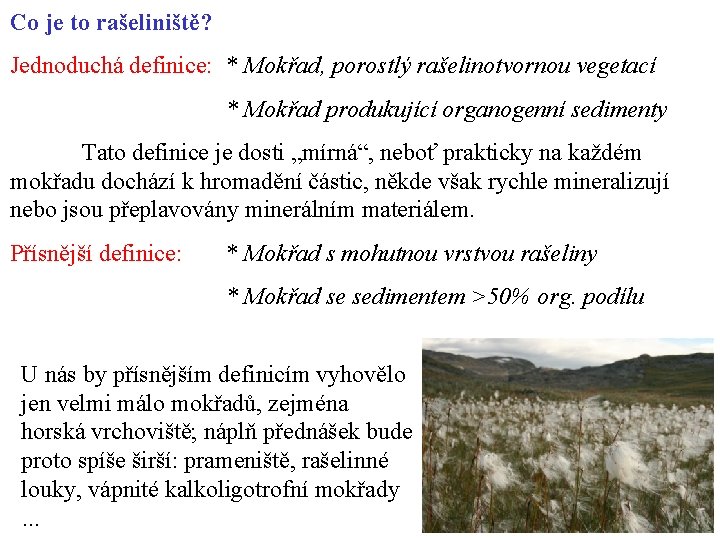 Co je to rašeliniště?

Jednoduchá definice: * Mokřad, porostlý rašelinotvornou vegetací

* Mokřad produkující organogenní sedimenty

Tato definice je dosti „mírná“, neboť prakticky na každém mokřadu dochází k hromadění částic, někde však rychle mineralizují nebo jsou přeplavovány minerálním materiálem.

Přísnější definice: * Mokřad s mohutnou vrstvou rašeliny

* Mokřad se sedimentem >50% org. podílu

U nás by přísnějším definicím vyhovělo jen velmi málo mokřadů, zejména horská vrchoviště; náplň přednášek bude proto spíše širší: prameniště, rašelinné louky, vápnité kalkoligotrofní mokřady ...